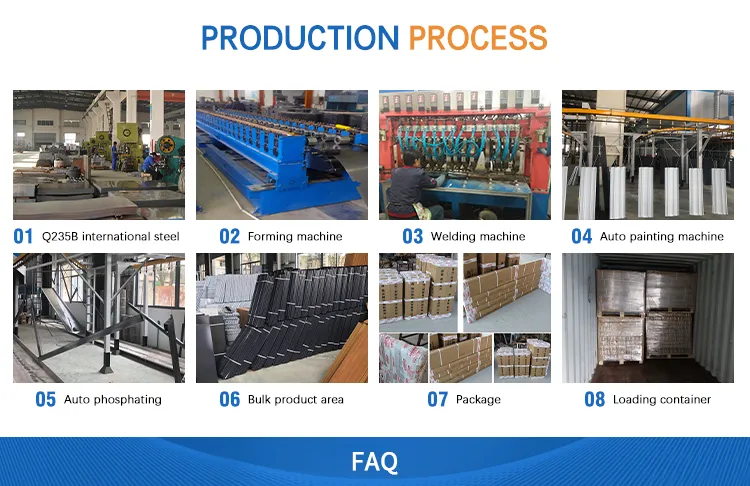 PRODUCTION PROCESS

01 Q235B international steel

02 Forming machine

03 Welding machine

04 Auto painting machine

05 Auto phosphating

06 Bulk product area

07 Package

08 Loading container

FAQ